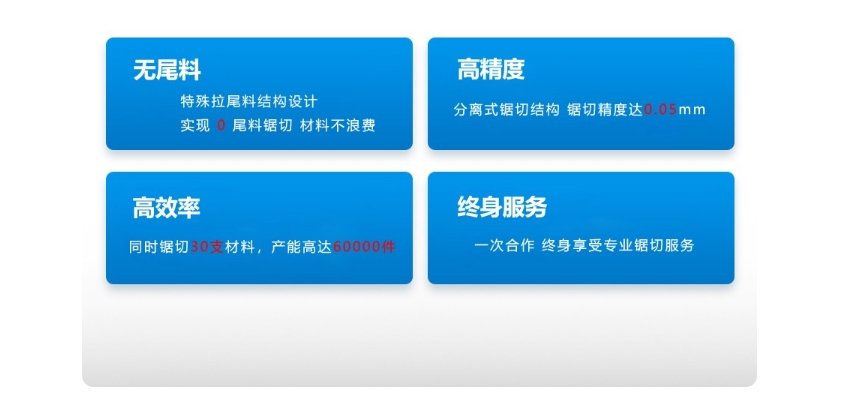 无尾料

特殊拉尾料结构设计
实现 0 尾料锯切 材料不浪费

高精度

分离式锯切结构 锯切精度达0.05mm

高效率

同时锯切30支材料，产能高达60000件

终身服务

一次合作 终身享受专业锯切服务